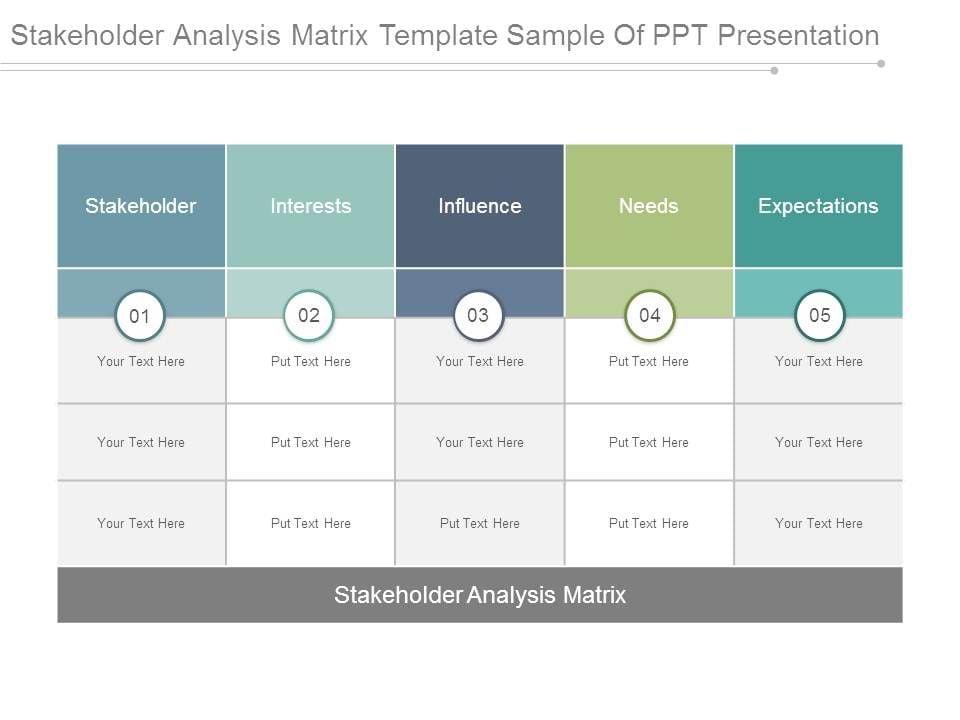 Stakeholder Analysis Matrix Template Sample Of PPT Presentation

| Stakeholder | Interests | Influence | Needs | Expectations |
|---|---|---|---|---|
| 01 | 02 | 03 | 04 | 05 |
| Your Text Here | Put Text Here | Your Text Here | Put Text Here | Your Text Here |
| Your Text Here | Put Text Here | Your Text Here | Put Text Here | Your Text Here |
| Your Text Here | Put Text Here | Put Text Here | Put Text Here | Your Text Here |

Stakeholder Analysis Matrix